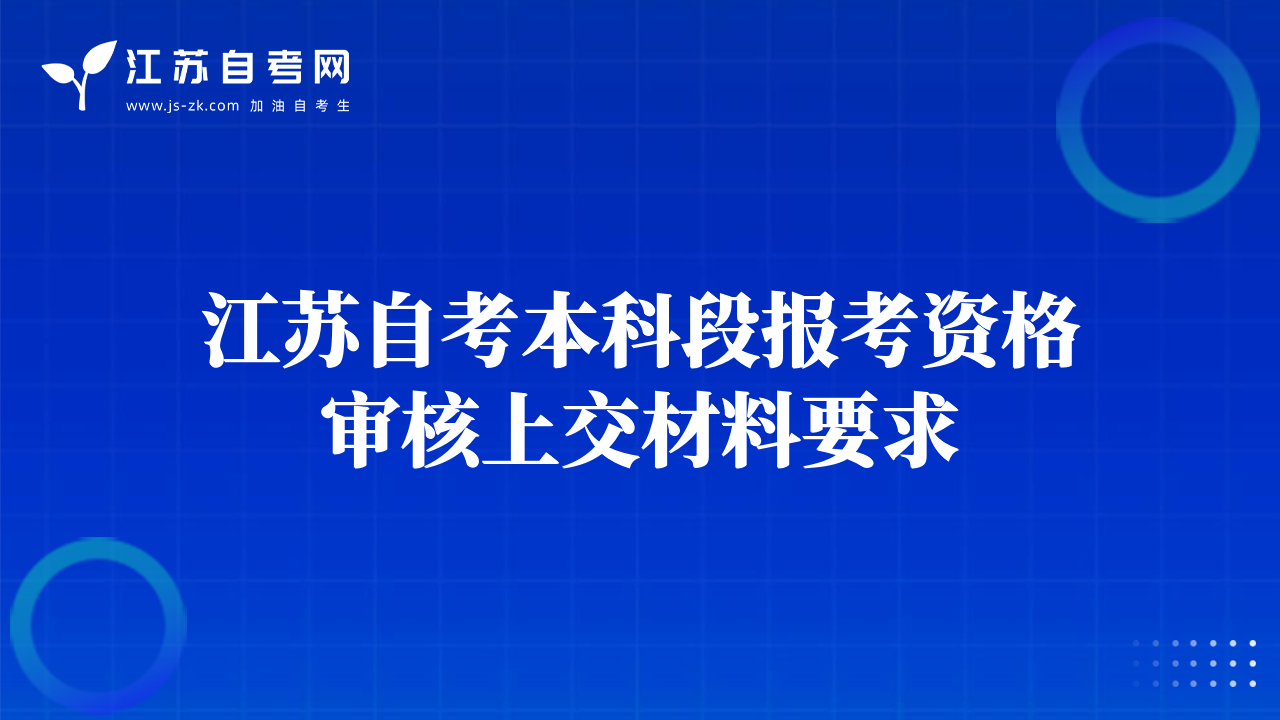 江苏自考网
www.js-zk.com 加油自考生

江苏自考本科段报考资格审核上交材料要求